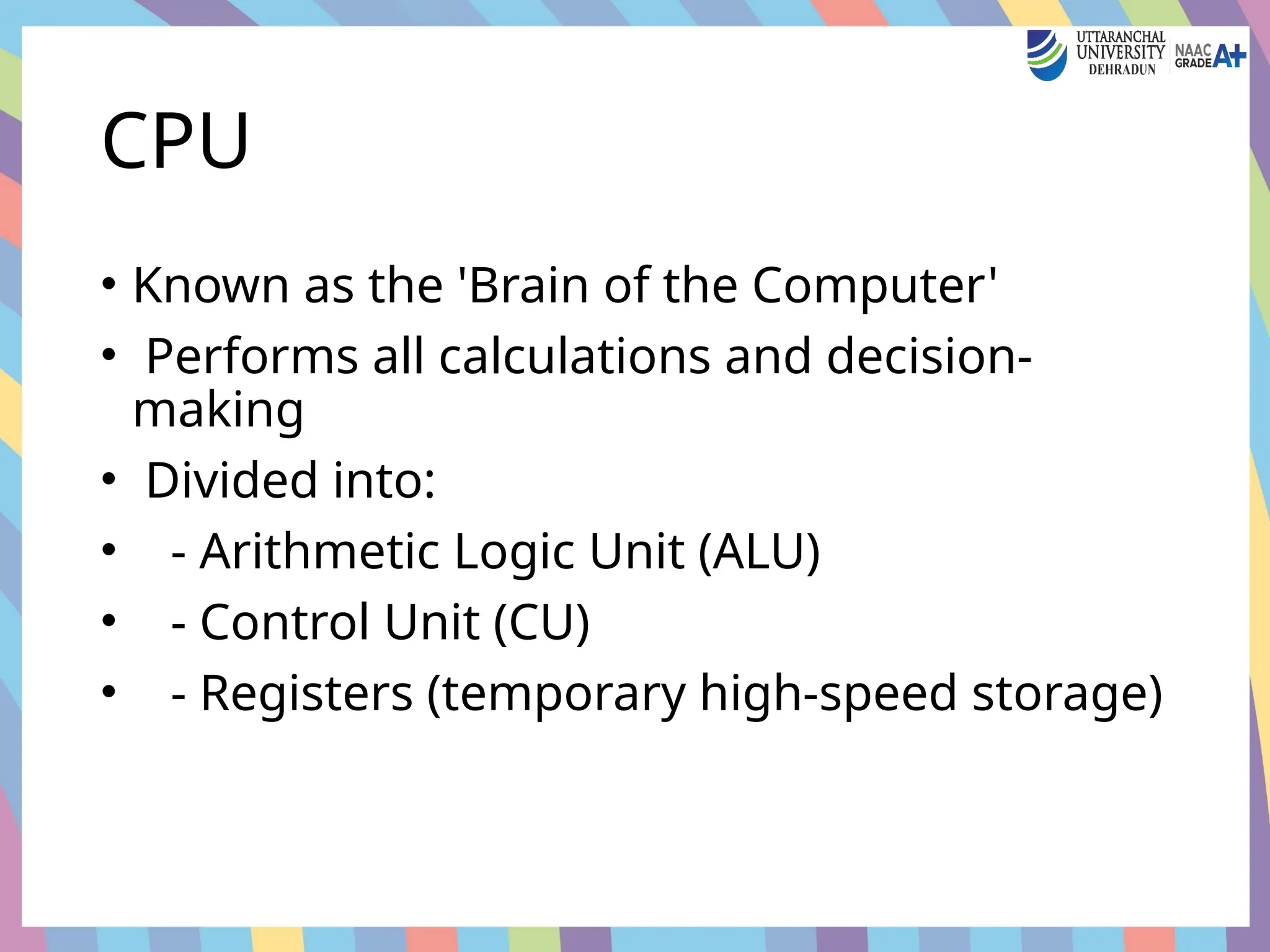 UTTARANCHAL UNIVERSITY DEHRADUN NAAC GRADE A+

CPU

• Known as the 'Brain of the Computer'
• Performs all calculations and decision-making
• Divided into:
• - Arithmetic Logic Unit (ALU)
• - Control Unit (CU)
• - Registers (temporary high-speed storage)